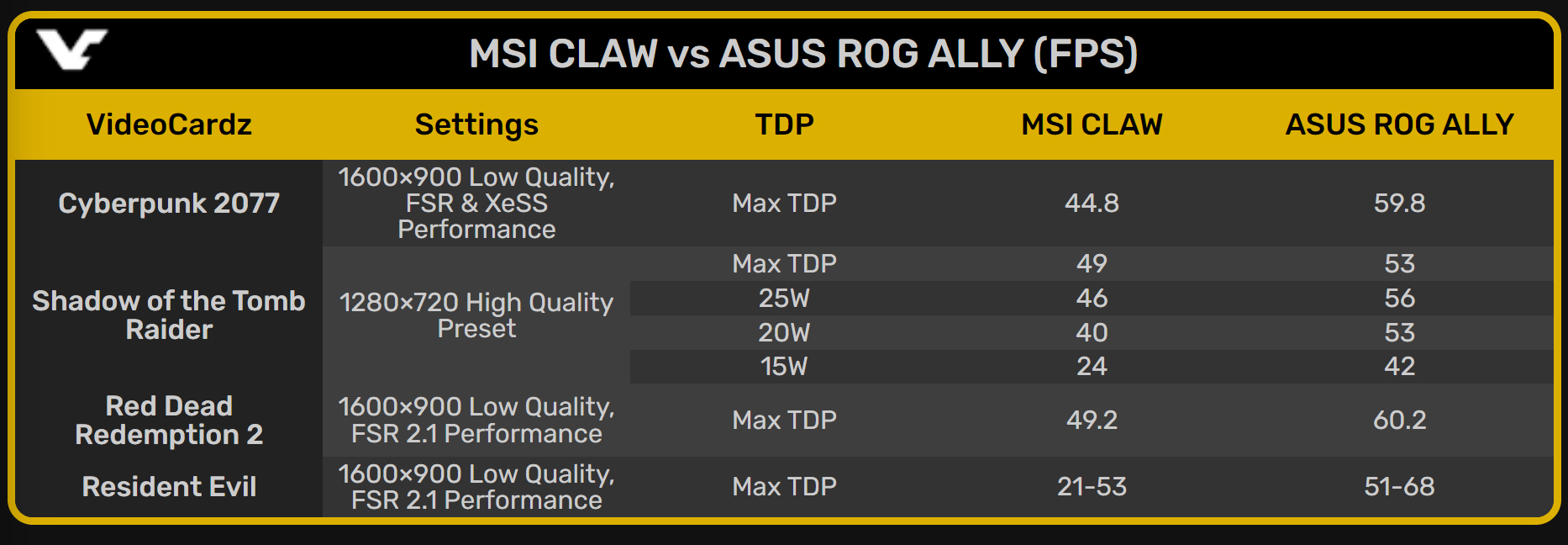 MSI CLAW vs ASUS ROG ALLY (FPS)

| VideoCardz | Settings | TDP | MSI CLAW | ASUS ROG ALLY |
|---|---|---|---|---|
| Cyberpunk 2077 | 1600×900 Low Quality, FSR & XeSS Performance | Max TDP | 44.8 | 59.8 |
| Shadow of the Tomb Raider | 1280×720 High Quality Preset | Max TDP | 49 | 53 |
| | | 25W | 46 | 56 |
| | | 20W | 40 | 53 |
| | | 15W | 24 | 42 |
| Red Dead Redemption 2 | 1600×900 Low Quality, FSR 2.1 Performance | Max TDP | 49.2 | 60.2 |
| Resident Evil | 1600×900 Low Quality, FSR 2.1 Performance | Max TDP | 21-53 | 51-68 |